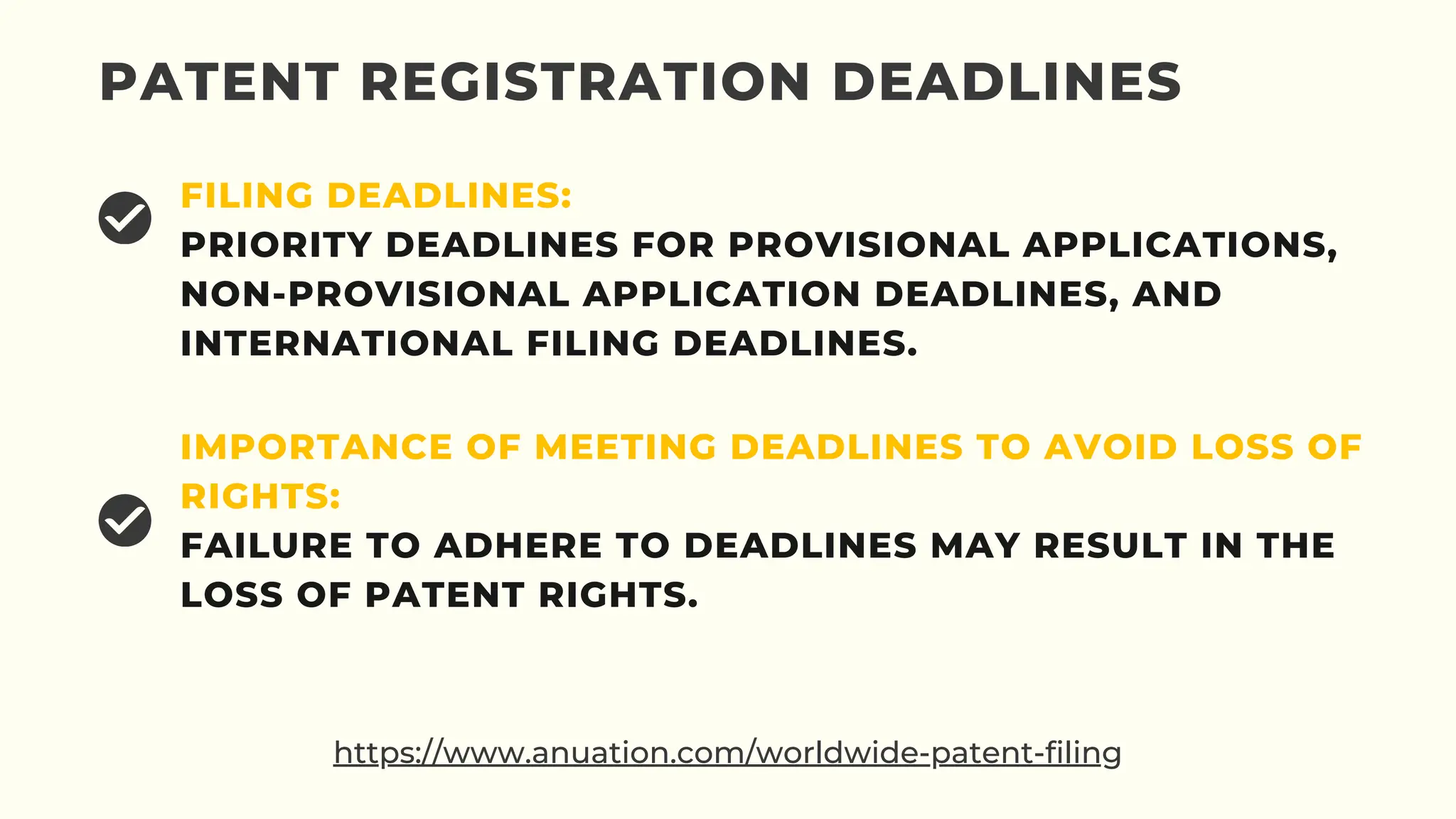 PATENT REGISTRATION DEADLINES

FILING DEADLINES:
PRIORITY DEADLINES FOR PROVISIONAL APPLICATIONS, NON-PROVISIONAL APPLICATION DEADLINES, AND INTERNATIONAL FILING DEADLINES.

IMPORTANCE OF MEETING DEADLINES TO AVOID LOSS OF RIGHTS:
FAILURE TO ADHERE TO DEADLINES MAY RESULT IN THE LOSS OF PATENT RIGHTS.

https://www.anuation.com/worldwide-patent-filing